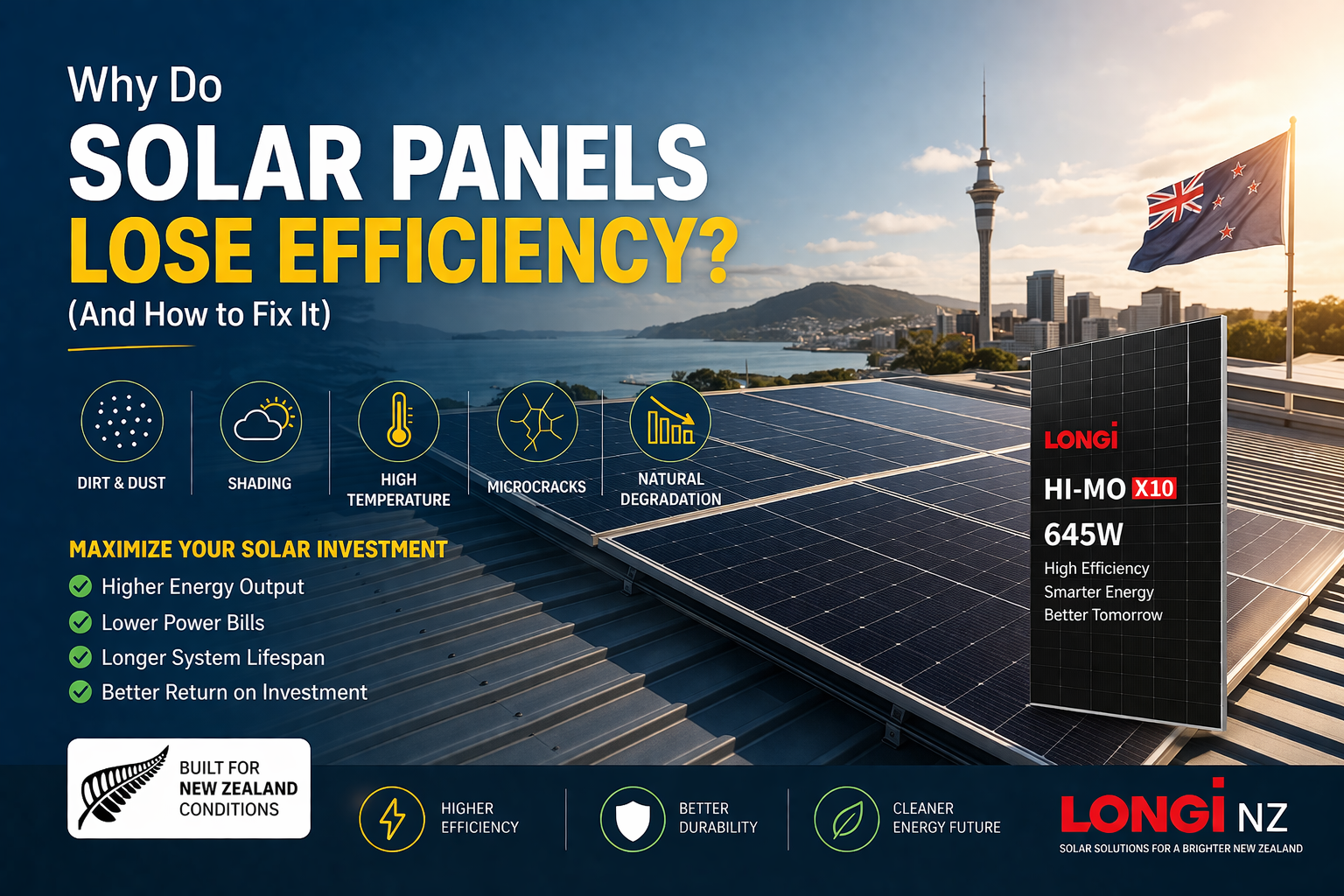 Why Do
SOLAR PANELS
LOSE EFFICIENCY?
(And How to Fix It)

DIRT & DUST
SHADING
HIGH TEMPERATURE
MICROCRACKS
NATURAL DEGRADATION

MAXIMIZE YOUR SOLAR INVESTMENT
Higher Energy Output
Lower Power Bills
Longer System Lifespan
Better Return on Investment

LONGi
HI-MO X10
645W
High Efficiency
Smarter Energy
Better Tomorrow

BUILT FOR NEW ZEALAND CONDITIONS

HIGHER EFFICIENCY
BETTER DURABILITY
CLEANER ENERGY FUTURE

LONGi NZ
SOLAR SOLUTIONS FOR A BRIGHTER NEW ZEALAND